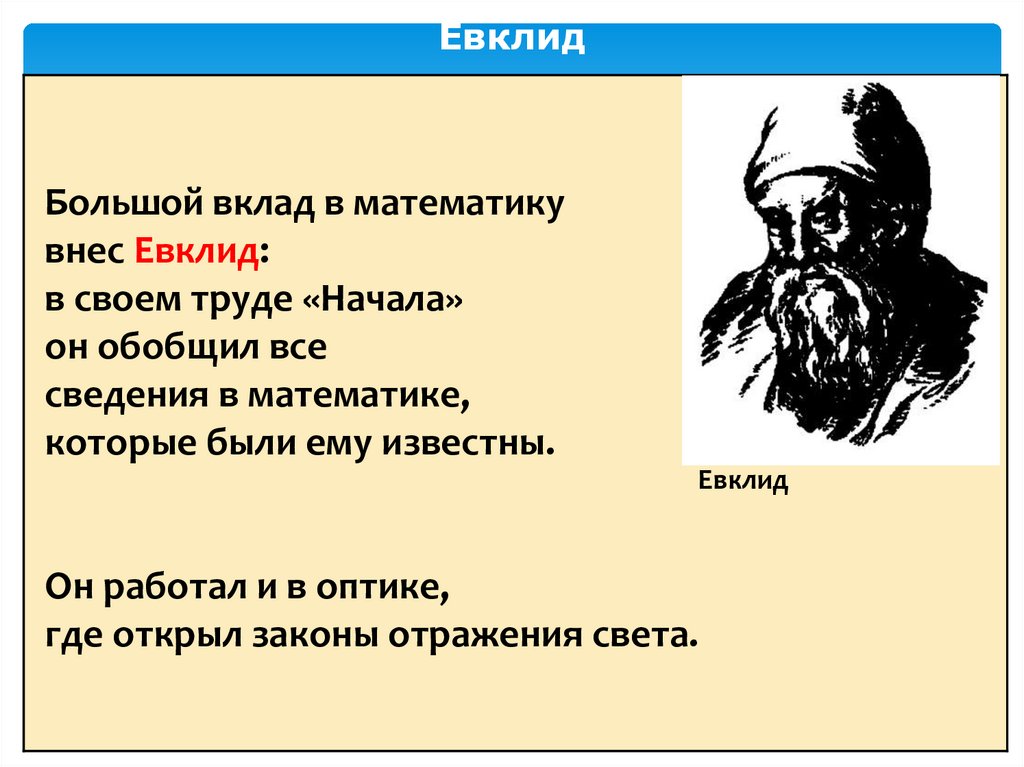 Евклид

Большой вклад в математику внес Евклид: в своем труде «Начала» он обобщил все сведения в математике, которые были ему известны.

Евклид

Он работал и в оптике, где открыл законы отражения света.